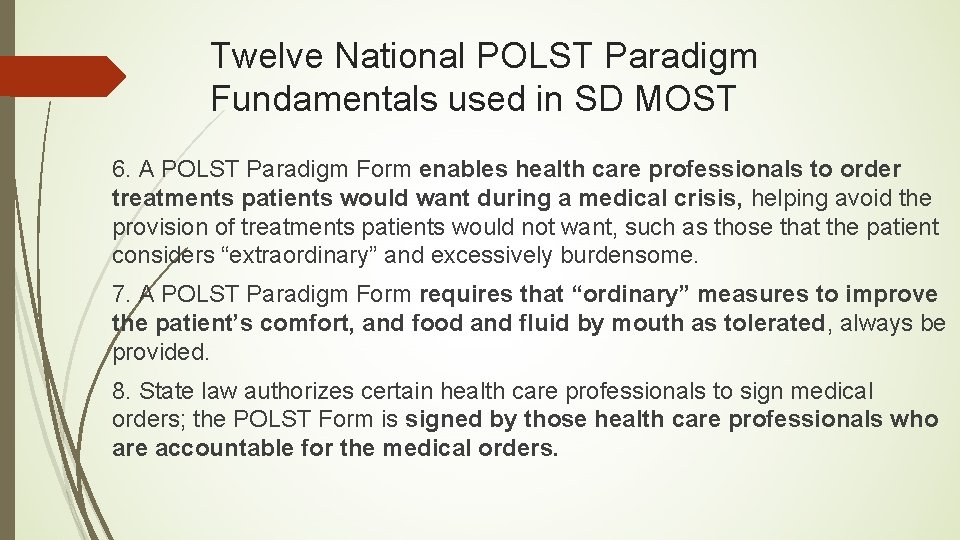 Twelve National POLST Paradigm Fundamentals used in SD MOST

6. A POLST Paradigm Form enables health care professionals to order treatments patients would want during a medical crisis, helping avoid the provision of treatments patients would not want, such as those that the patient considers “extraordinary” and excessively burdensome.

7. A POLST Paradigm Form requires that “ordinary” measures to improve the patient’s comfort, and food and fluid by mouth as tolerated, always be provided.

8. State law authorizes certain health care professionals to sign medical orders; the POLST Form is signed by those health care professionals who are accountable for the medical orders.